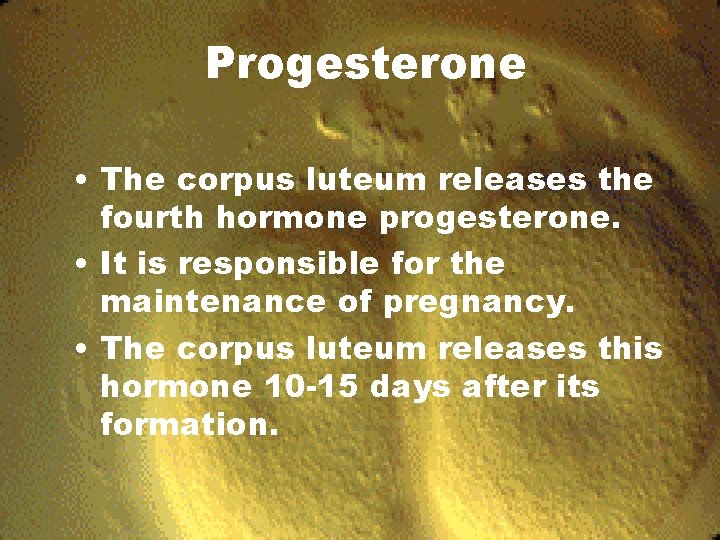 Progesterone

• The corpus luteum releases the fourth hormone progesterone.
• It is responsible for the maintenance of pregnancy.
• The corpus luteum releases this hormone 10-15 days after its formation.